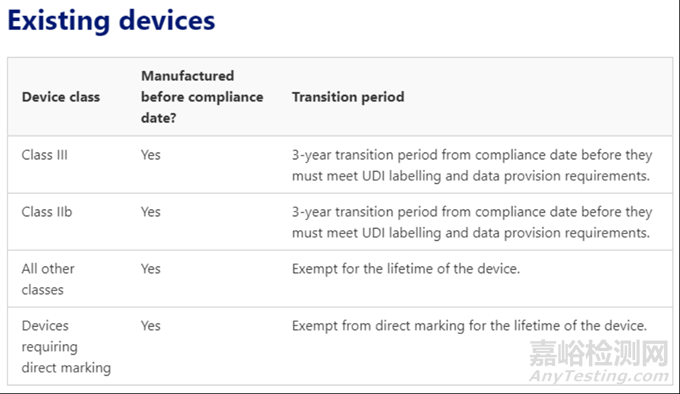 Existing devices

| Device class | Manufactured before compliance date? | Transition period |
|---|---|---|
| Class III | Yes | 3-year transition period from compliance date before they must meet UDI labelling and data provision requirements. |
| Class IIb | Yes | 3-year transition period from compliance date before they must meet UDI labelling and data provision requirements. |
| All other classes | Yes | Exempt for the lifetime of the device. |
| Devices requiring direct marking | Yes | Exempt from direct marking for the lifetime of the device. |

嘉峪检测网
AnyTesting.com